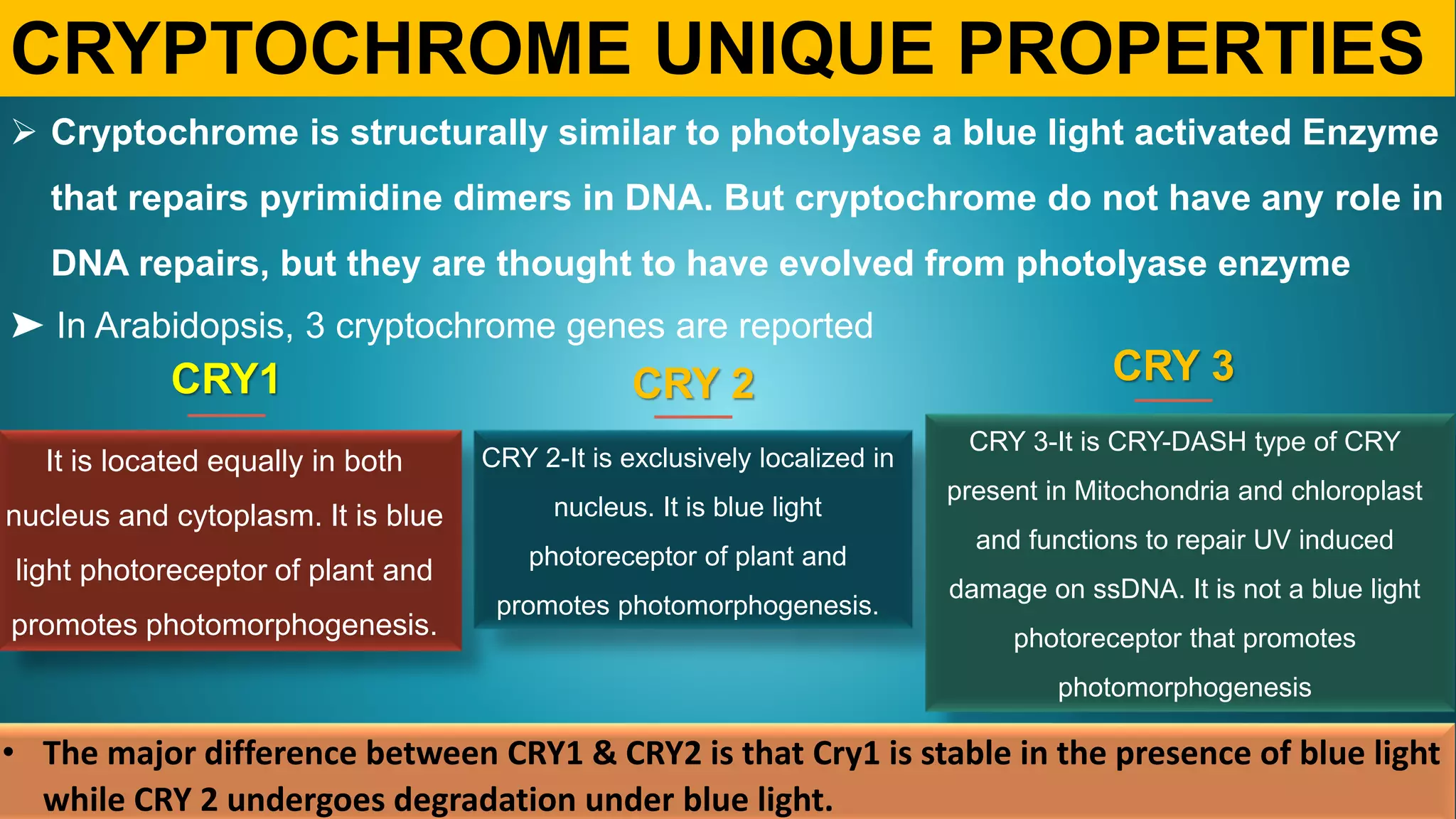 CRYPTOCHROME UNIQUE PROPERTIES

➢ Cryptochrome is structurally similar to photolyase a blue light activated Enzyme that repairs pyrimidine dimers in DNA. But cryptochrome do not have any role in DNA repairs, but they are thought to have evolved from photolyase enzyme

➤ In Arabidopsis, 3 cryptochrome genes are reported

CRY1

It is located equally in both nucleus and cytoplasm. It is blue light photoreceptor of plant and promotes photomorphogenesis.

CRY 2

CRY 2-It is exclusively localized in nucleus. It is blue light photoreceptor of plant and promotes photomorphogenesis.

CRY 3

CRY 3-It is CRY-DASH type of CRY present in Mitochondria and chloroplast and functions to repair UV induced damage on ssDNA. It is not a blue light photoreceptor that promotes photomorphogenesis

• The major difference between CRY1 & CRY2 is that Cry1 is stable in the presence of blue light while CRY 2 undergoes degradation under blue light.